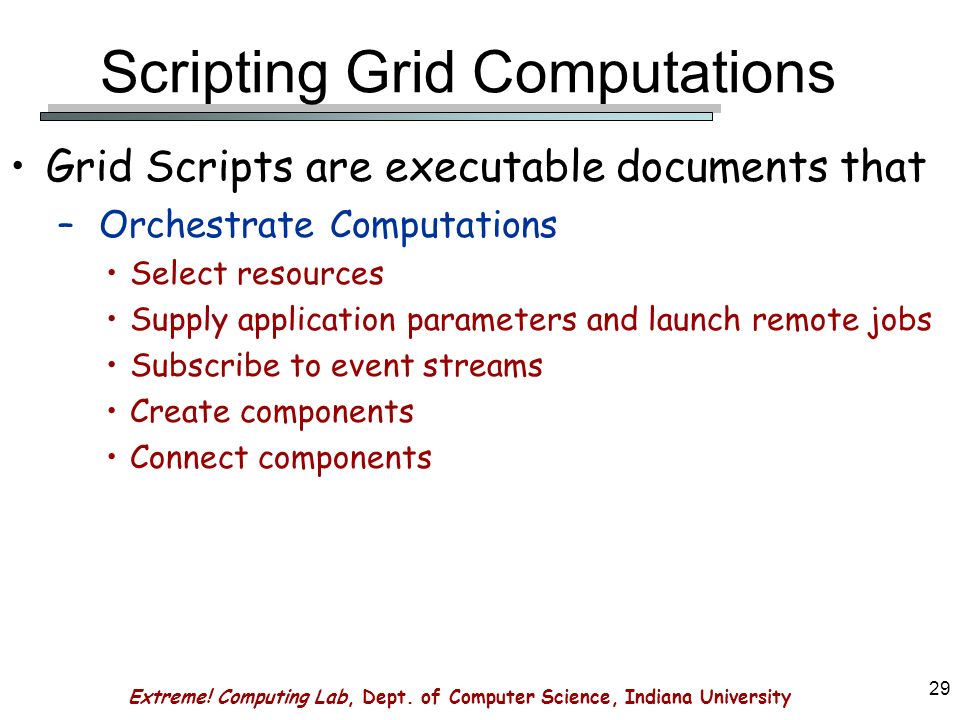 Scripting Grid Computations

• Grid Scripts are executable documents that
– Orchestrate Computations
• Select resources
• Supply application parameters and launch remote jobs
• Subscribe to event streams
• Create components
• Connect components

Extreme! Computing Lab, Dept. of Computer Science, Indiana University

29